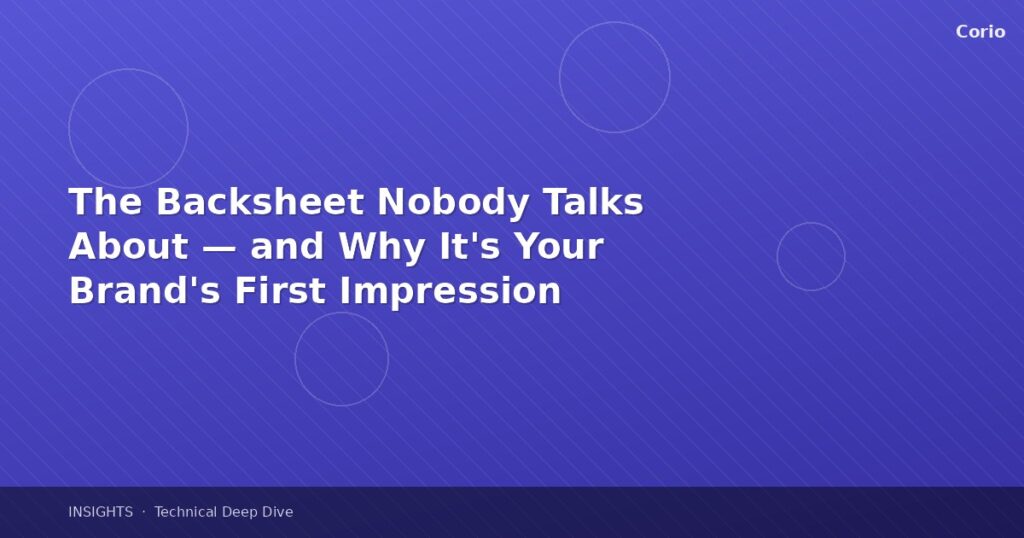 Corio

The Backsheet Nobody Talks About — and Why It's Your Brand's First Impression

INSIGHTS · Technical Deep Dive